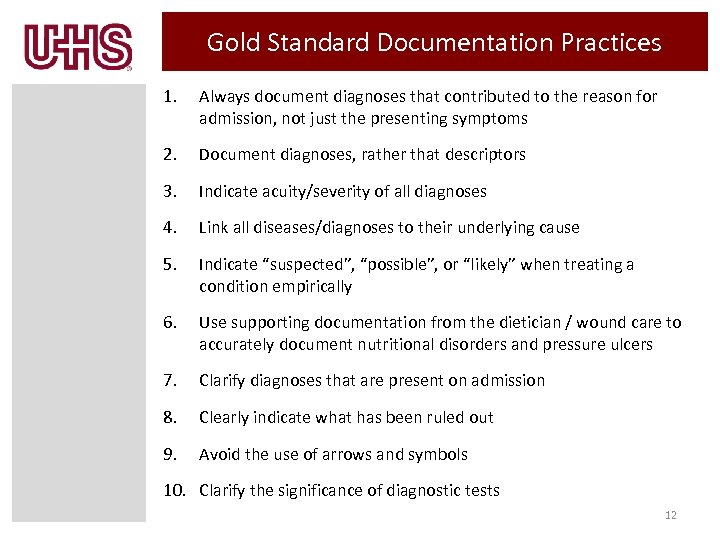 UHS

Gold Standard Documentation Practices

1. Always document diagnoses that contributed to the reason for admission, not just the presenting symptoms

2. Document diagnoses, rather that descriptors

3. Indicate acuity/severity of all diagnoses

4. Link all diseases/diagnoses to their underlying cause

5. Indicate “suspected”, “possible”, or “likely” when treating a condition empirically

6. Use supporting documentation from the dietician / wound care to accurately document nutritional disorders and pressure ulcers

7. Clarify diagnoses that are present on admission

8. Clearly indicate what has been ruled out

9. Avoid the use of arrows and symbols

10. Clarify the significance of diagnostic tests

12